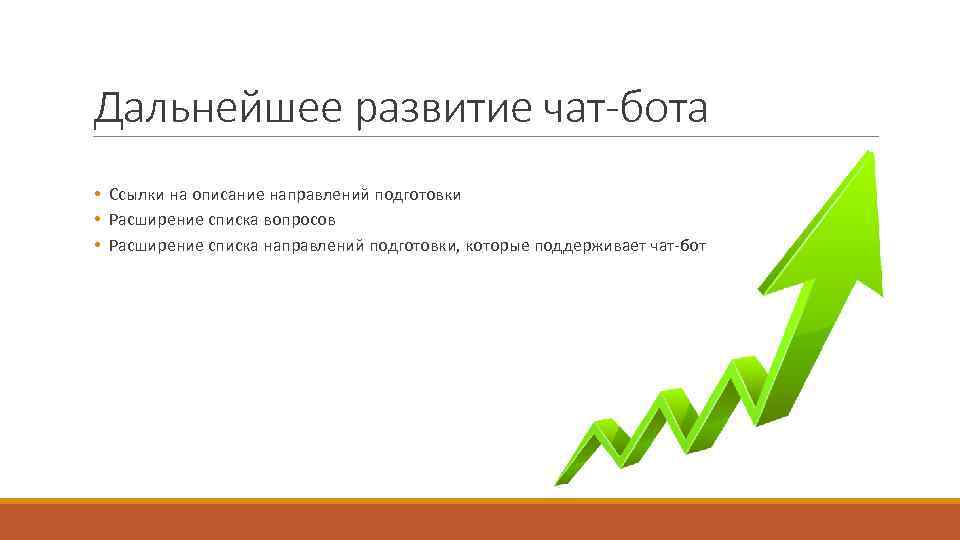 Дальнейшее развитие чат-бота

• Ссылки на описание направлений подготовки
• Расширение списка вопросов
• Расширение списка направлений подготовки, которые поддерживает чат-бот